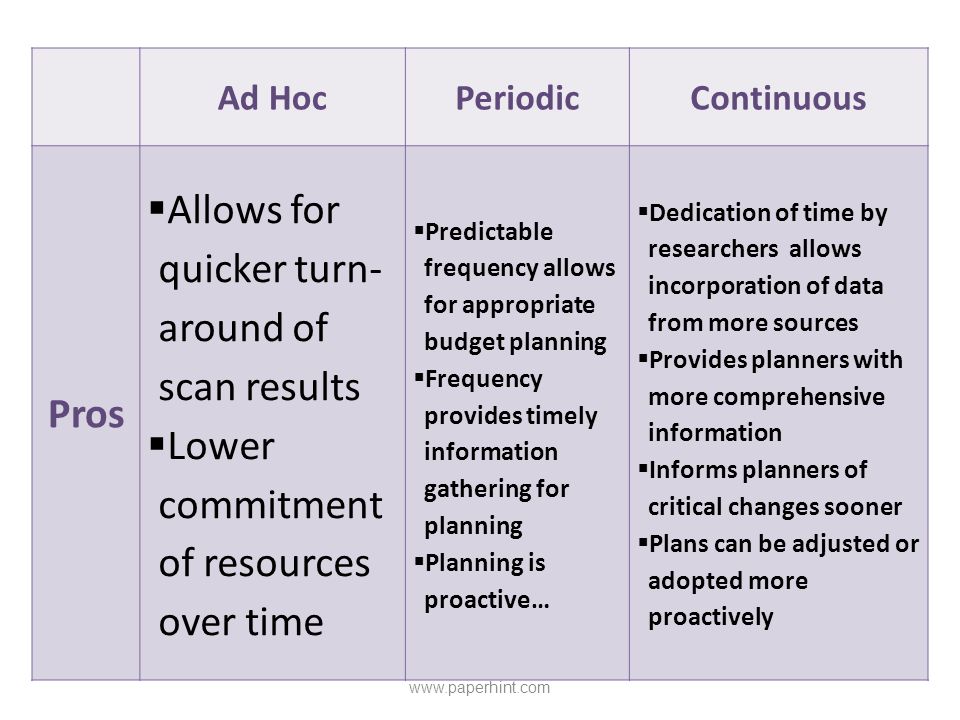 | | Ad Hoc | Periodic | Continuous |
|---|---|---|---|
| Pros | ▪Allows for quicker turn-around of scan results ▪Lower commitment of resources over time | ▪Predictable frequency allows for appropriate budget planning ▪Frequency provides timely information gathering for planning ▪Planning is proactive… | ▪Dedication of time by researchers allows incorporation of data from more sources ▪Provides planners with more comprehensive information ▪Informs planners of critical changes sooner ▪Plans can be adjusted or adopted more proactively |

www.paperhint.com